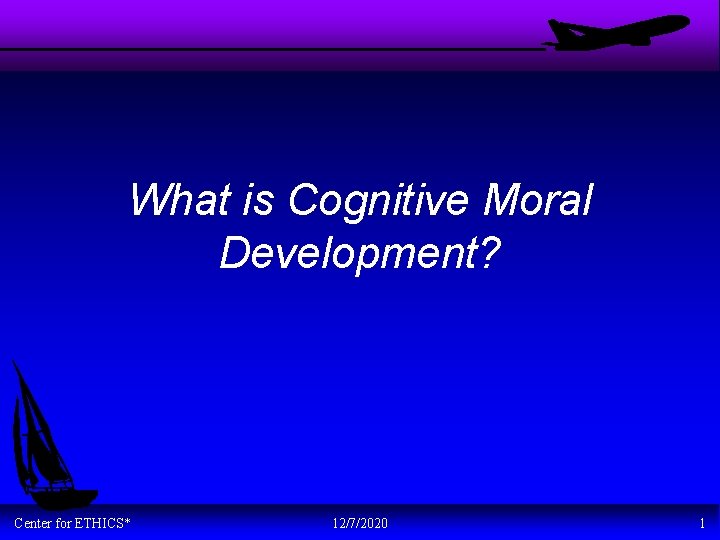 What is Cognitive Moral Development?

Center for ETHICS*

12/7/2020

1